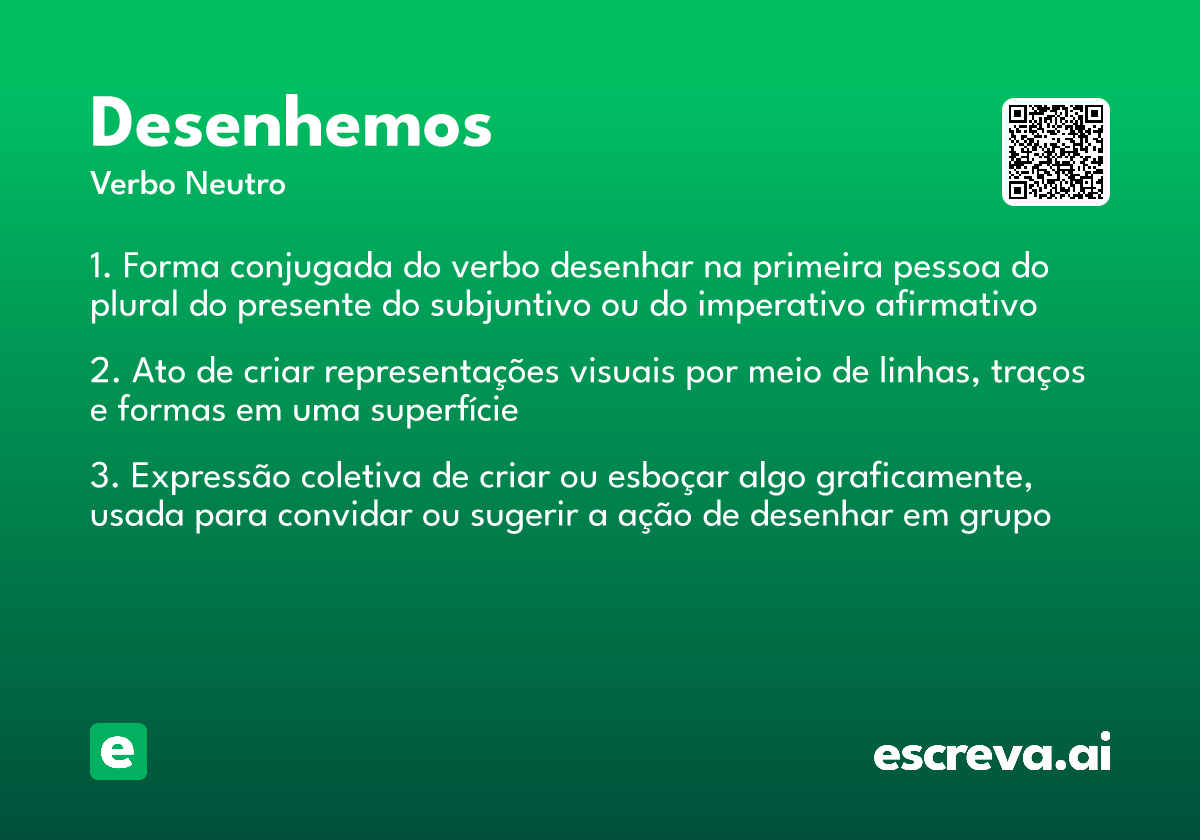 Desenhemos
Verbo Neutro

1. Forma conjugada do verbo desenhar na primeira pessoa do plural do presente do subjuntivo ou do imperativo afirmativo

2. Ato de criar representações visuais por meio de linhas, traços e formas em uma superfície

3. Expressão coletiva de criar ou esboçar algo graficamente, usada para convidar ou sugerir a ação de desenhar em grupo

e

escreva.ai